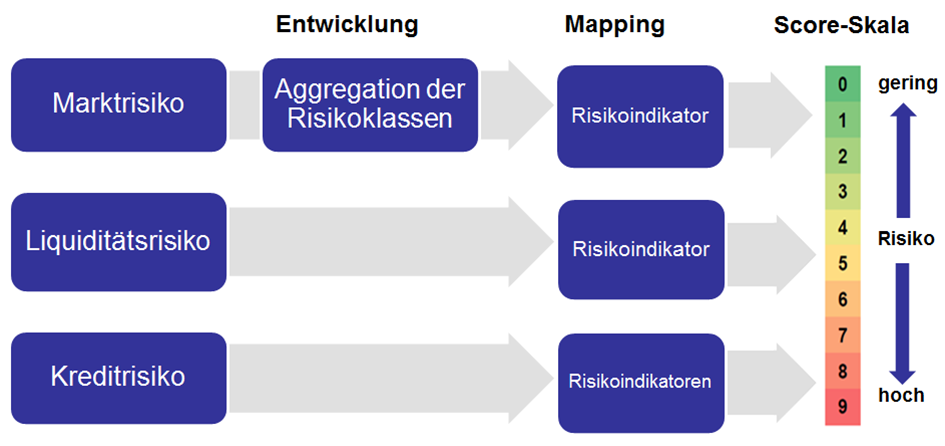 Entwicklung

Mapping

Score-Skala

Marktrisiko

Aggregation der Risikoklassen

Risikoindikator

Liquiditätsrisiko

Risikoindikator

Kreditrisiko

Risikoindikatoren

0
1
2
3
4
5
6
7
8
9

gering

Risiko

hoch